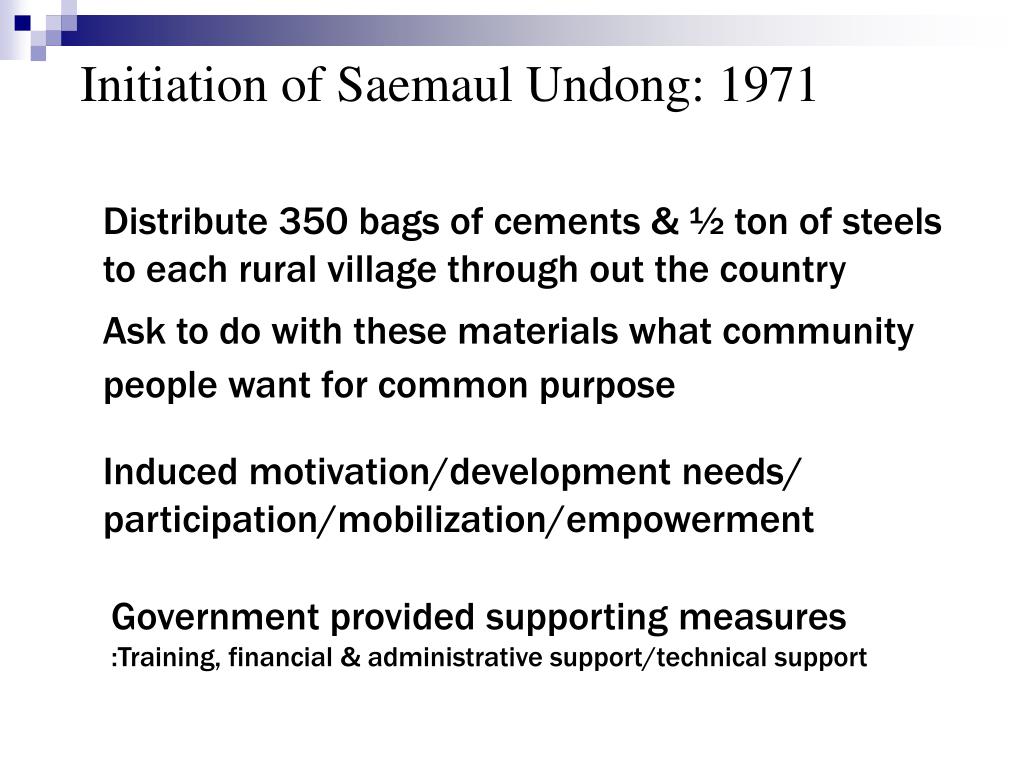 Initiation of Saemaul Undong: 1971

Distribute 350 bags of cements & ½ ton of steels to each rural village through out the country

Ask to do with these materials what community people want for common purpose

Induced motivation/development needs/ participation/mobilization/empowerment

Government provided supporting measures
:Training, financial & administrative support/technical support